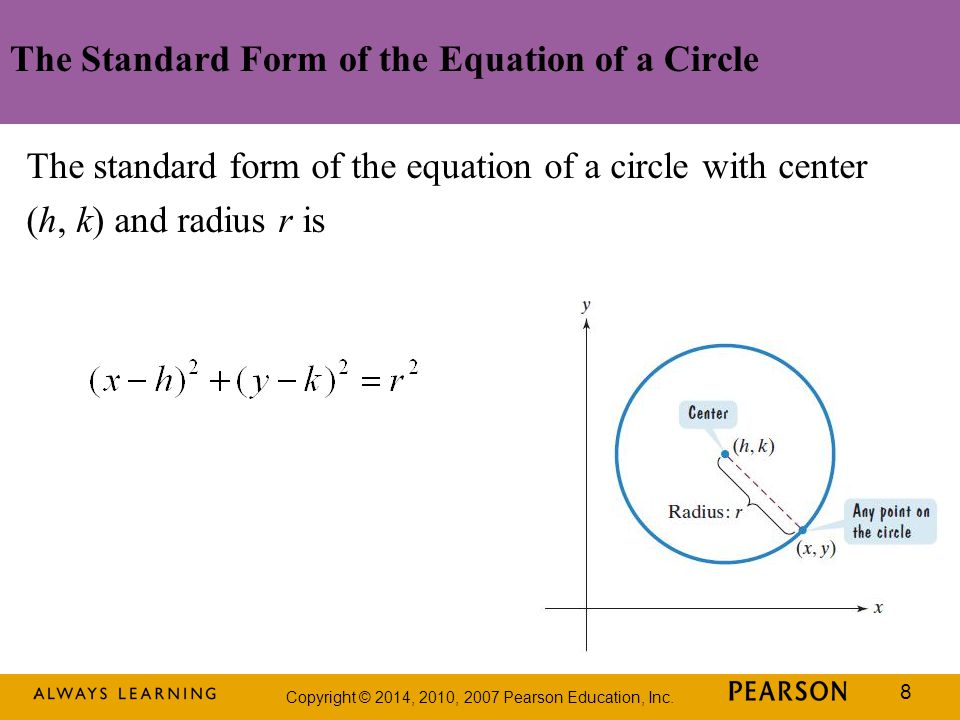 The Standard Form of the Equation of a Circle

The standard form of the equation of a circle with center $(h, k)$ and radius $r$ is

$(x-h)^2+(y-k)^2=r^2$

$y$

Center

$(h, k)$

Radius: $r$

Any point on the circle

$(x, y)$

$x$

ALWAYS LEARNING

Copyright © 2014, 2010, 2007 Pearson Education, Inc.

PEARSON

8